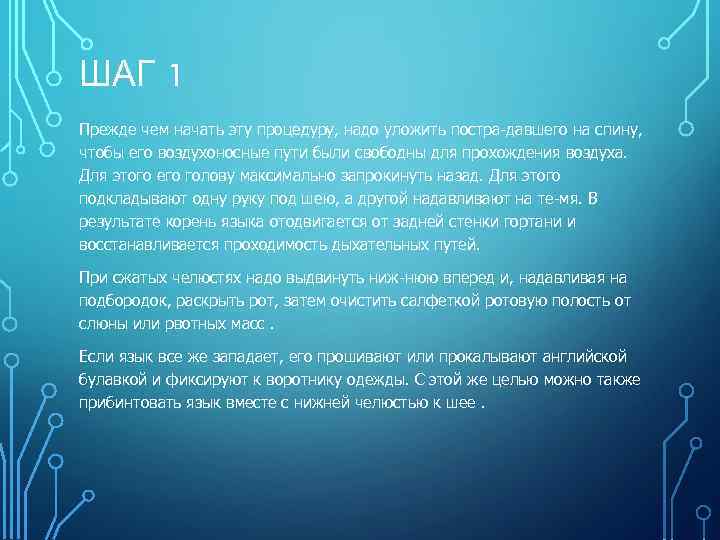 ШАГ 1

Прежде чем начать эту процедуру, надо уложить постра-давшего на спину, чтобы его воздухоносные пути были свободны для прохождения воздуха. Для этого его голову максимально запрокинуть назад. Для этого подкладывают одну руку под шею, а другой надавливают на те-мя. В результате корень языка отодвигается от задней стенки гортани и восстанавливается проходимость дыхательных путей.

При сжатых челюстях надо выдвинуть ниж-нюю вперед и, надавливая на подбородок, раскрыть рот, затем очистить салфеткой ротовую полость от слюны или рвотных масс .

Если язык все же западает, его прошивают или прокалывают английской булавкой и фиксируют к воротнику одежды. С этой же целью можно также прибинтовать язык вместе с нижней челюстью к шее .